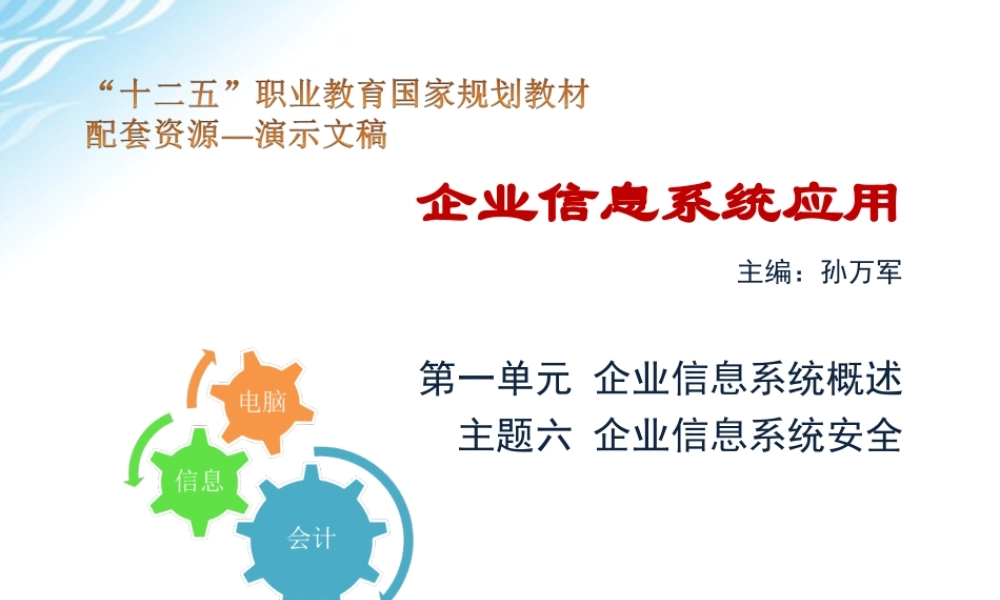 “十二五”职业教育国家规划教材
配套资源—演示文稿

企业信息系统应用

主编：孙万军

第一单元 企业信息系统概述
主题六 企业信息系统安全

电脑
信息
会计